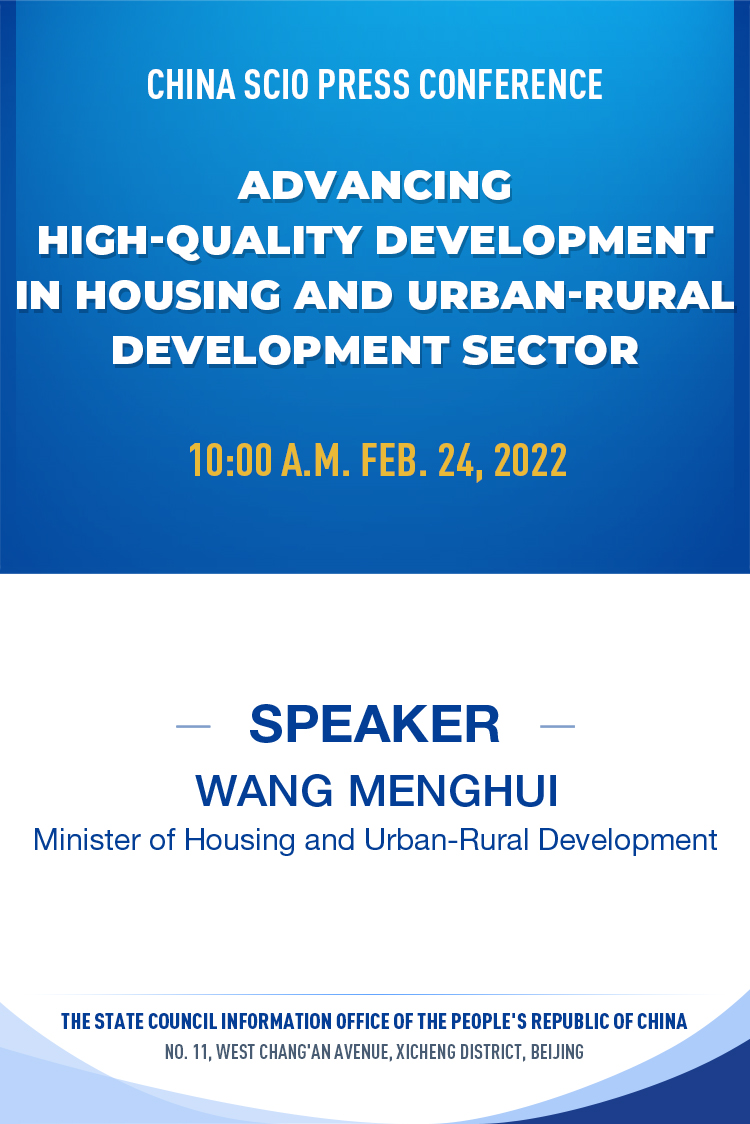 CHINA SCIO PRESS CONFERENCE

ADVANCING HIGH-QUALITY DEVELOPMENT IN HOUSING AND URBAN-RURAL DEVELOPMENT SECTOR

10:00 A.M. FEB. 24, 2022

SPEAKER

WANG MENGHUI

Minister of Housing and Urban-Rural Development

THE STATE COUNCIL INFORMATION OFFICE OF THE PEOPLE'S REPUBLIC OF CHINA

NO. 11, WEST CHANG'AN AVENUE, XICHENG DISTRICT, BEIJING